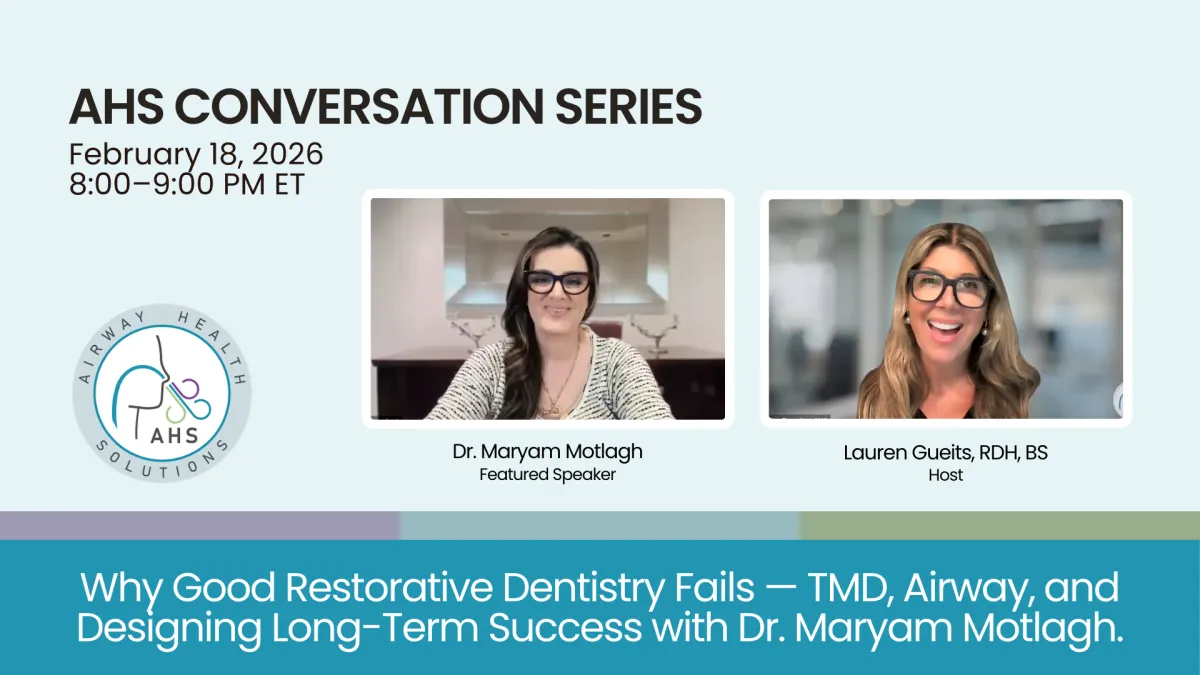 AHS CONVERSATION SERIES
February 18, 2026
8:00–9:00 PM ET

AIRWAY HEALTH SOLUTIONS
AHS

Dr. Maryam Motlagh
Featured Speaker

Lauren Gueits, RDH, BS
Host

Why Good Restorative Dentistry Fails — TMD, Airway, and Designing Long-Term Success with Dr. Maryam Motlagh.